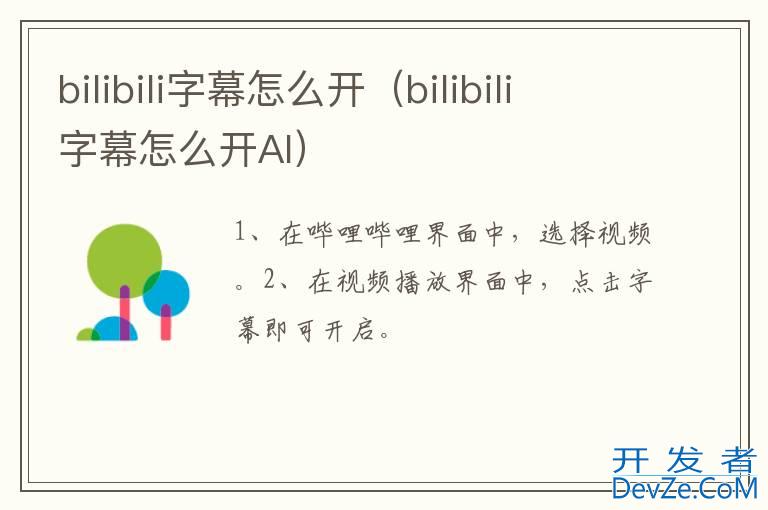 bilibili字幕怎么开（bilibili字幕怎么开AI）

1、在哔哩哔哩界面中，选择视频。2、在视频播放界面中，点击字幕即可开启。

开发者
DevZe.CoM